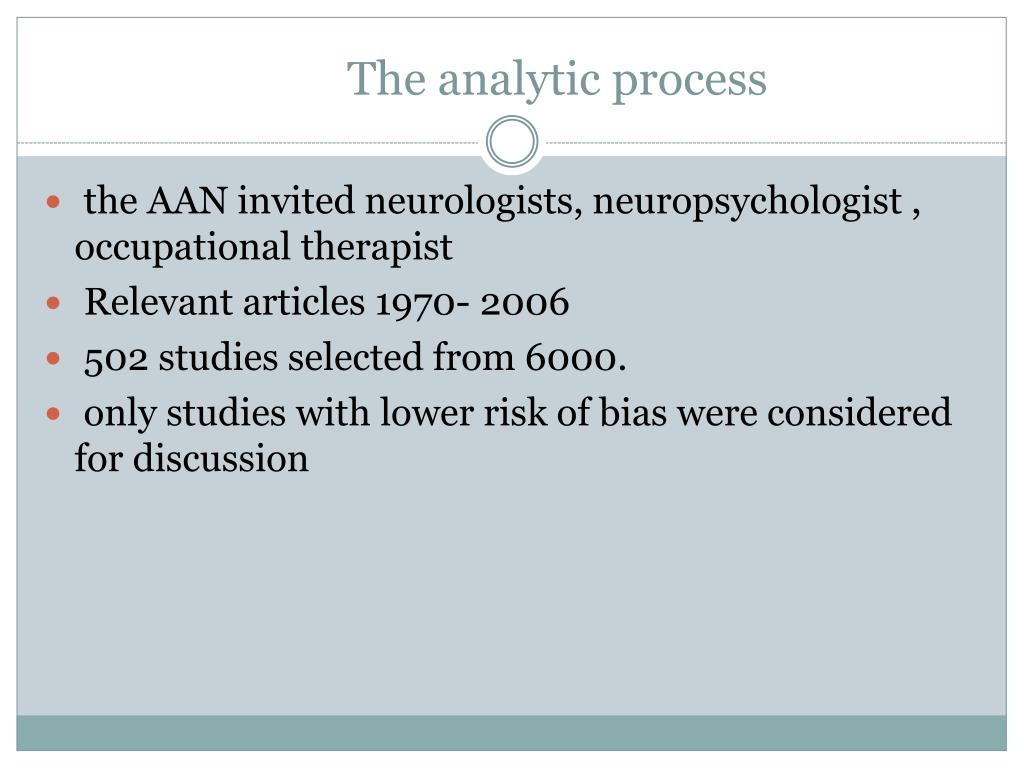 The analytic process

- the AAN invited neurologists, neuropsychologist , occupational therapist
- Relevant articles 1970- 2006
- 502 studies selected from 6000.
- only studies with lower risk of bias were considered for discussion